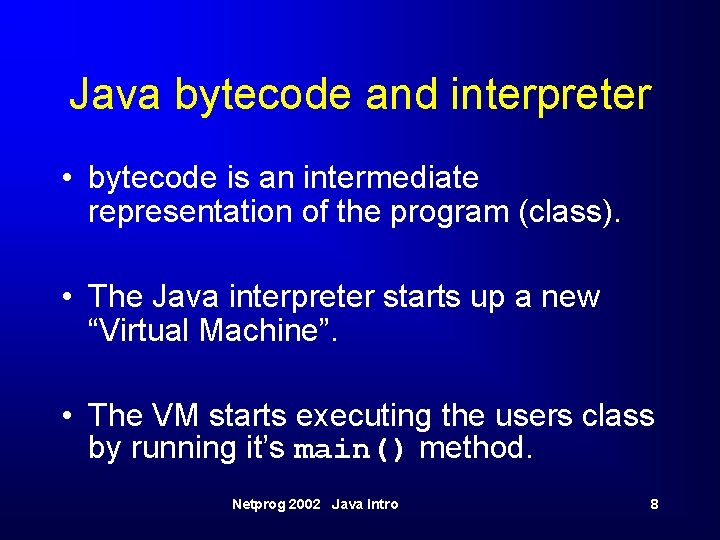 Java bytecode and interpreter

• bytecode is an intermediate representation of the program (class).

• The Java interpreter starts up a new “Virtual Machine”.

• The VM starts executing the users class by running it’s main() method.

Netprog 2002 Java Intro

8